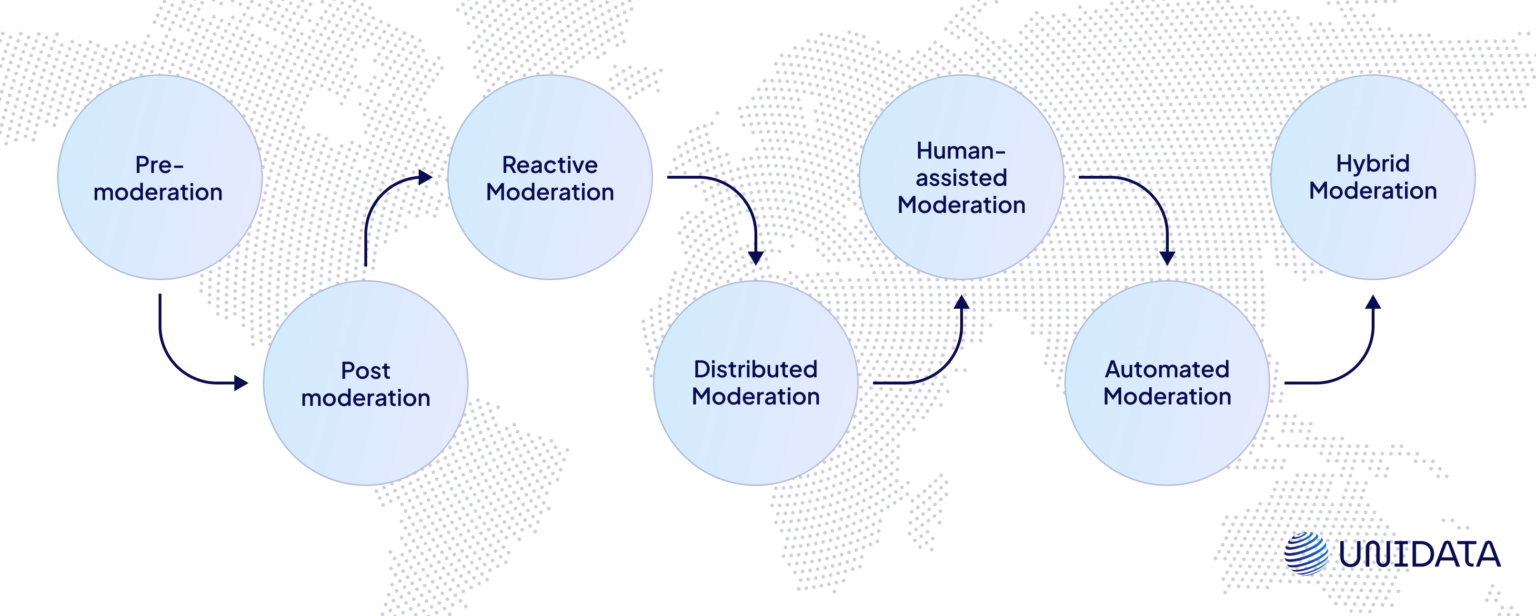 Pre-moderation

Post moderation

Reactive Moderation

Distributed Moderation

Human-assisted Moderation

Automated Moderation

Hybrid Moderation

UNIDATA